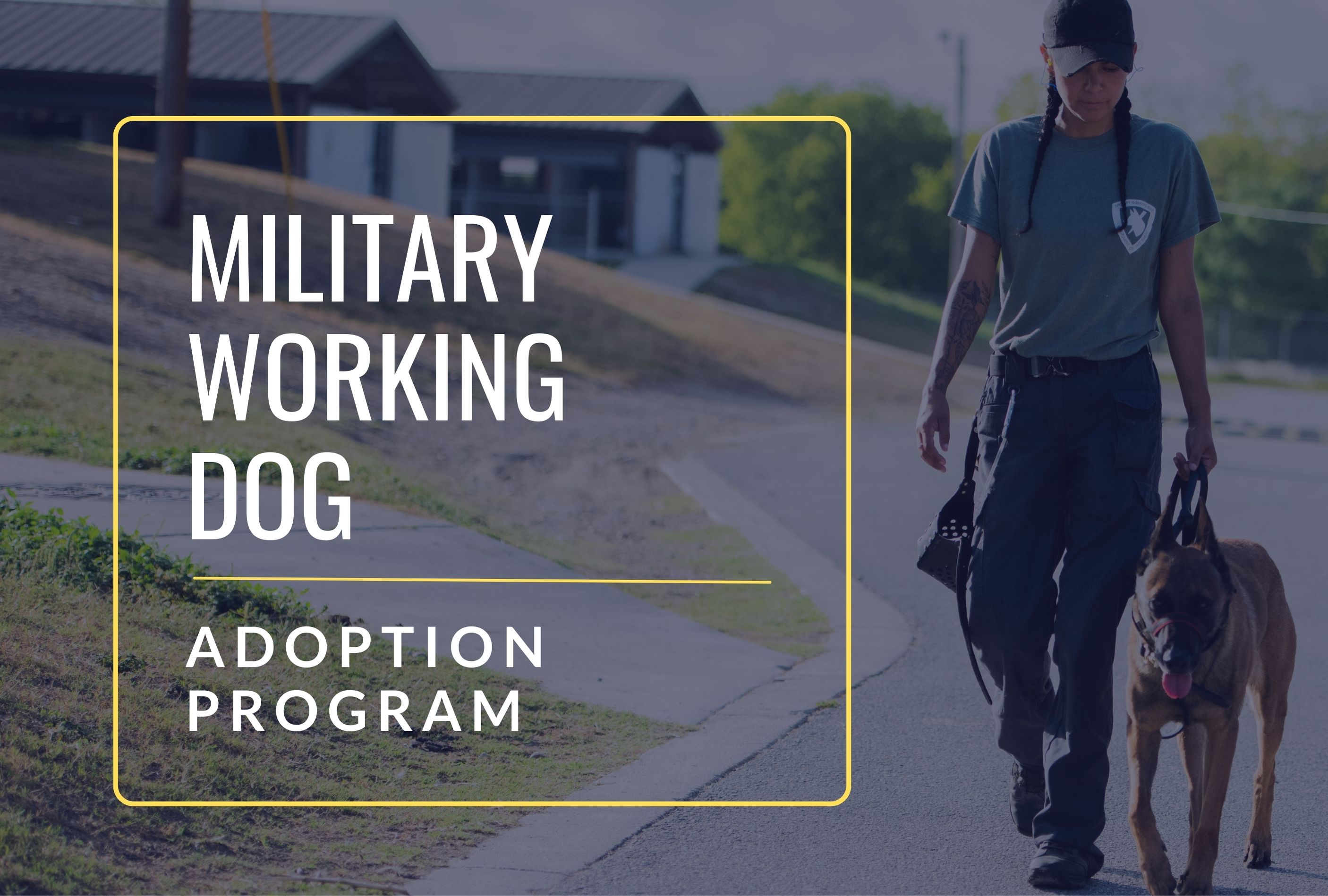 MILITARY WORKING DOG

ADOPTION PROGRAM